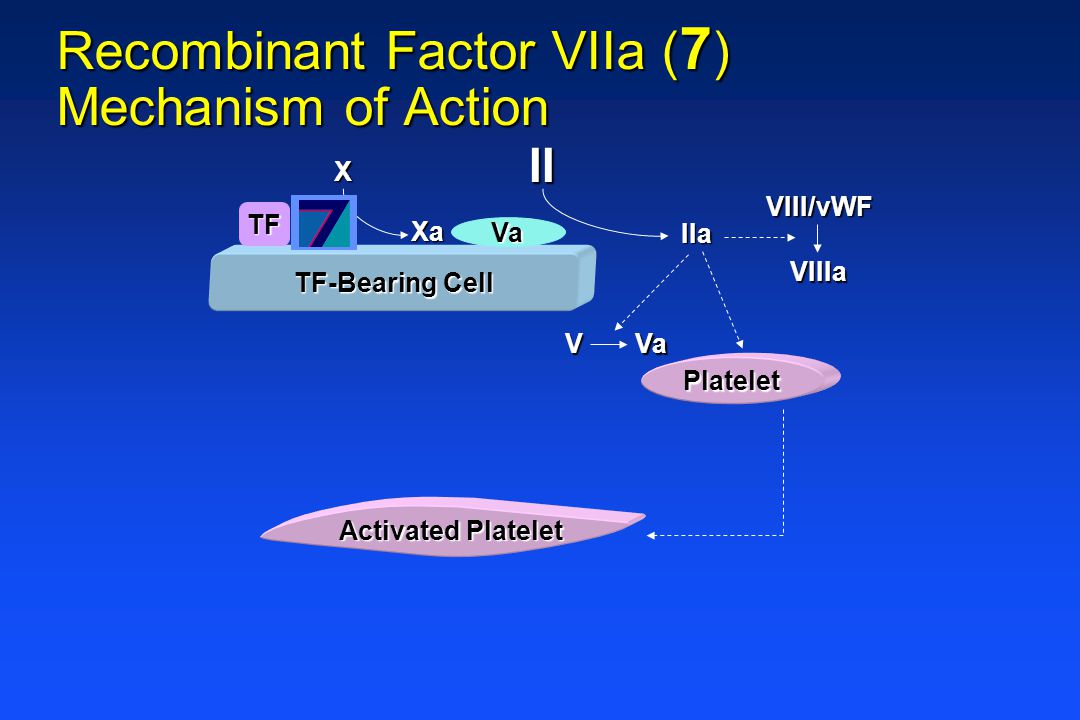 Recombinant Factor VIIa (7) Mechanism of Action

X

II

TF

7

Xa

Va

IIa

VIII/vWF

VIIIa

TF-Bearing Cell

V

Va

Platelet

Activated Platelet